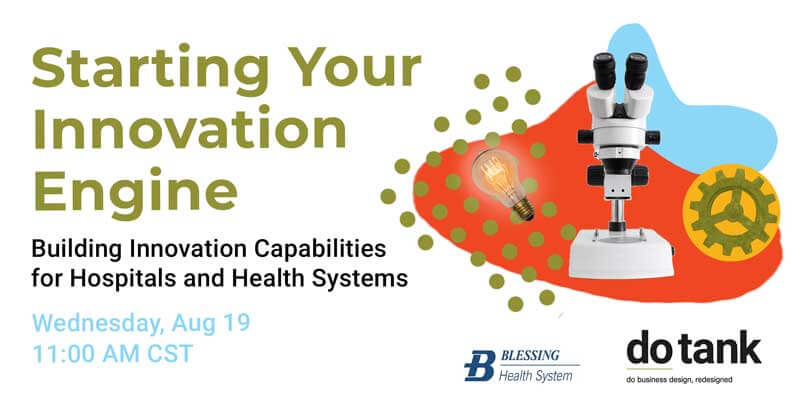 Starting Your Innovation Engine

Building Innovation Capabilities for Hospitals and Health Systems

Wednesday, Aug 19
11:00 AM CST

B BLESSING Health System

do tank
do business design, redesigned